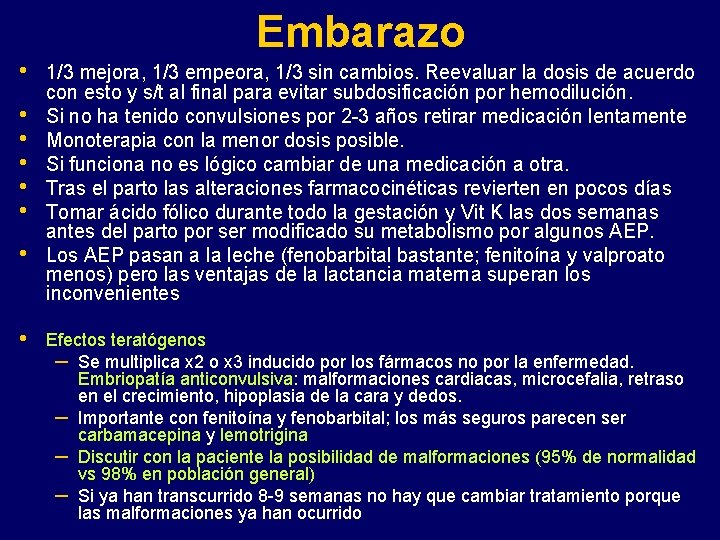 Embarazo

• 1/3 mejora, 1/3 empeora, 1/3 sin cambios. Reevaluar la dosis de acuerdo con esto y s/t al final para evitar subdosificación por hemodilución.
• Si no ha tenido convulsiones por 2-3 años retirar medicación lentamente
• Monoterapia con la menor dosis posible.
• Si funciona no es lógico cambiar de una medicación a otra.
• Tras el parto las alteraciones farmacocinéticas revierten en pocos días
• Tomar ácido fólico durante todo la gestación y Vit K las dos semanas antes del parto por ser modificado su metabolismo por algunos AEP.
• Los AEP pasan a la leche (fenobarbital bastante; fenitoína y valproato menos) pero las ventajas de la lactancia materna superan los inconvenientes

• Efectos teratógenos
– Se multiplica x2 o x3 inducido por los fármacos no por la enfermedad. Embriopatía anticonvulsiva: malformaciones cardiacas, microcefalia, retraso en el crecimiento, hipoplasia de la cara y dedos.
– Importante con fenitoína y fenobarbital; los más seguros parecen ser carbamacepina y lemotrigina
– Discutir con la paciente la posibilidad de malformaciones (95% de normalidad vs 98% en población general)
– Si ya han transcurrido 8-9 semanas no hay que cambiar tratamiento porque las malformaciones ya han ocurrido